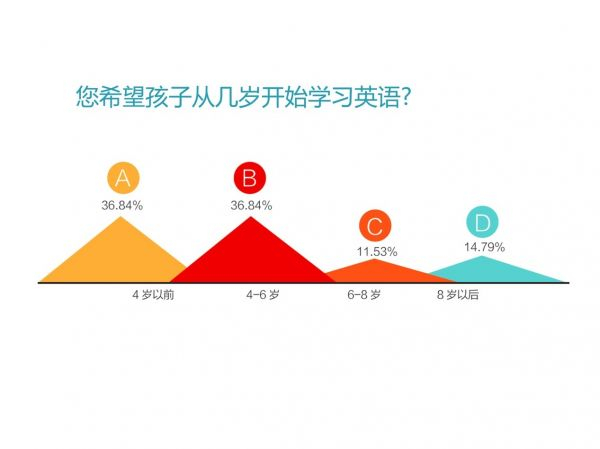 您希望孩子从几岁开始学习英语?

A
36.84%

B
36.84%

C
11.53%

D
14.79%

4 岁以前

4-6 岁

6-8 岁

8 岁以后